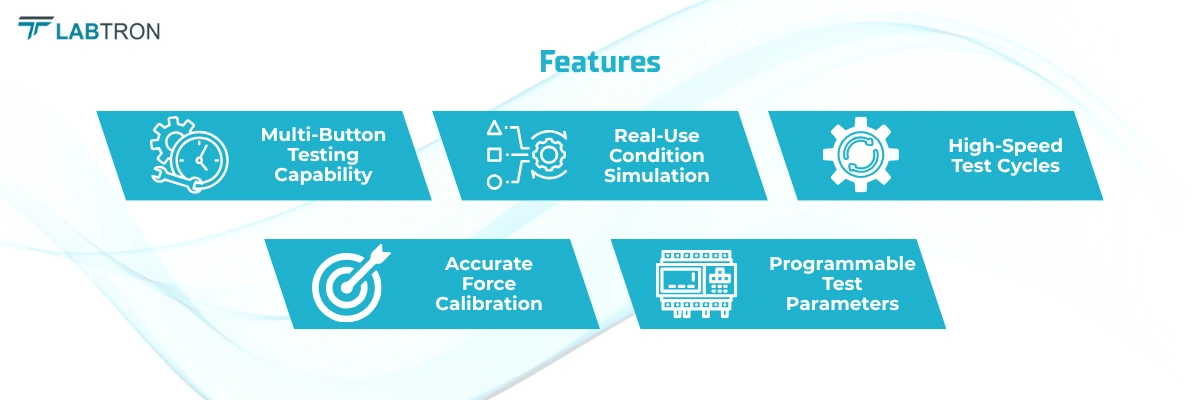 LABTRON

Features

Multi-Button Testing Capability

Real-Use Condition Simulation

High-Speed Test Cycles

Accurate Force Calibration

Programmable Test Parameters